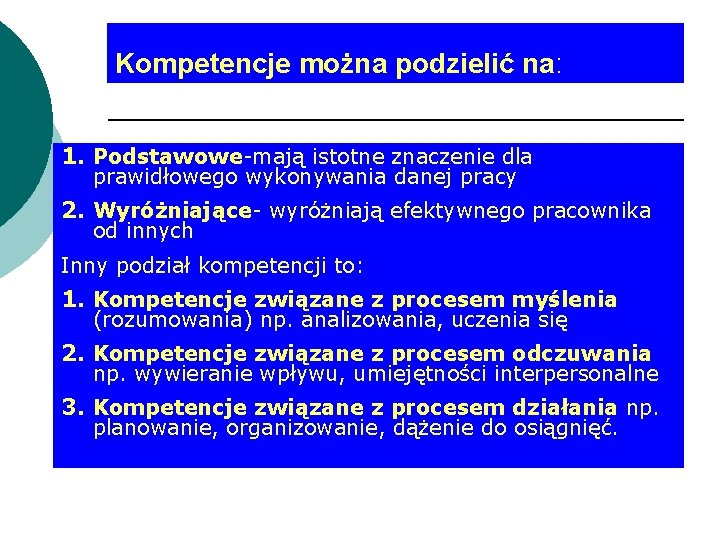 Kompetencje można podzielić na:

1. Podstawowe-mają istotne znaczenie dla prawidłowego wykonywania danej pracy

2. Wyróżniające- wyróżniają efektywnego pracownika od innych

Inny podział kompetencji to:

1. Kompetencje związane z procesem myślenia (rozumowania) np. analizowania, uczenia się

2. Kompetencje związane z procesem odczuwania np. wywieranie wpływu, umiejętności interpersonalne

3. Kompetencje związane z procesem działania np. planowanie, organizowanie, dążenie do osiągnięć.